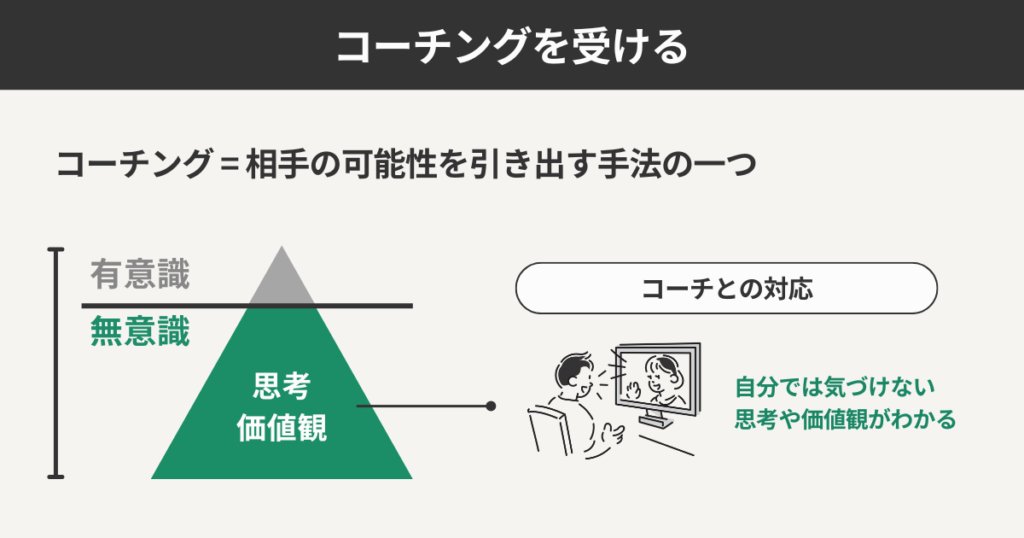 コーチングを受ける

コーチング＝相手の可能性を引き出す手法の一つ

有意識

無意識

思考
価値観

コーチとの対応

自分では気づけない
思考や価値観がわかる